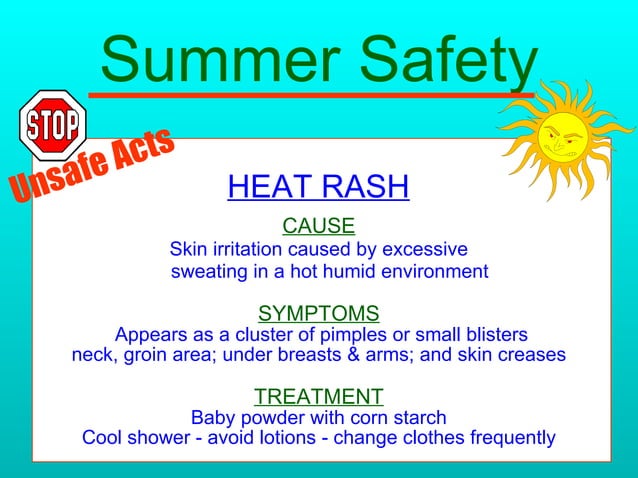 Summer Safety

STOP

Unsafe Acts

HEAT RASH

CAUSE

Skin irritation caused by excessive sweating in a hot humid environment

SYMPTOMS

Appears as a cluster of pimples or small blisters
neck, groin area; under breasts & arms; and skin creases

TREATMENT

Baby powder with corn starch
Cool shower - avoid lotions - change clothes frequently